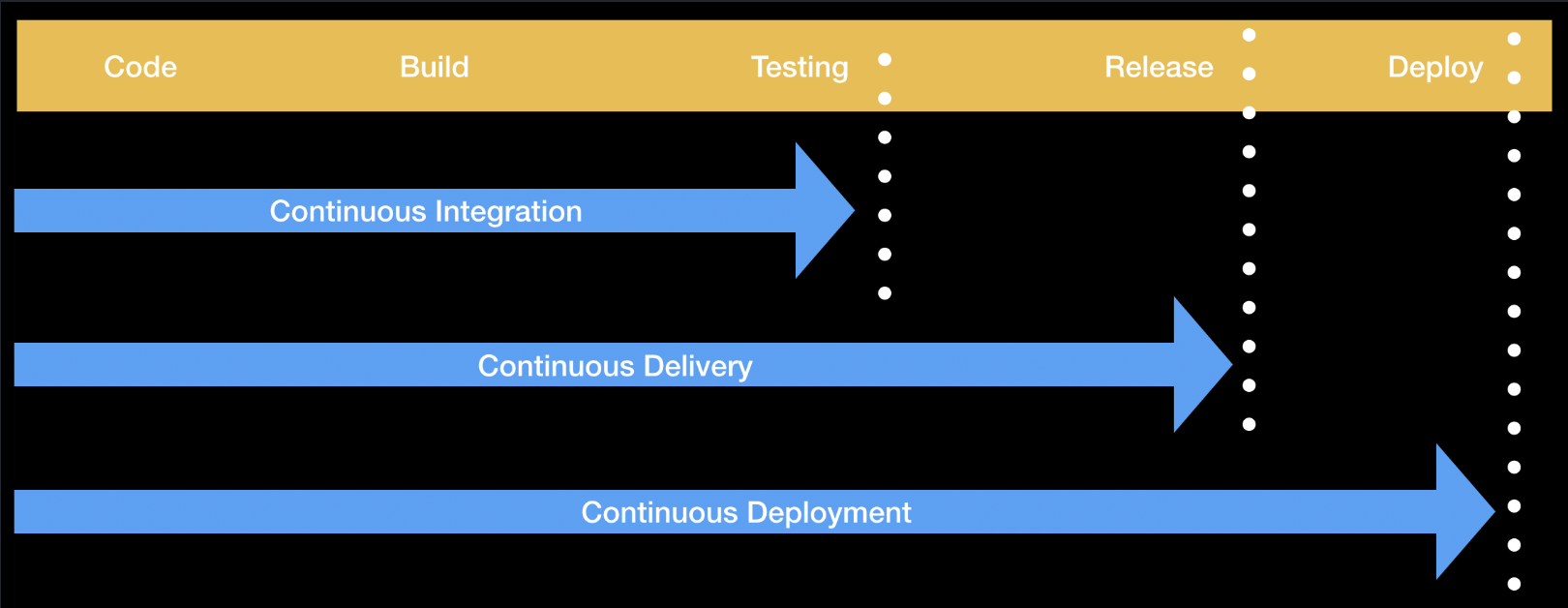 Code Build Testing Release Deploy

Continuous Integration

Continuous Delivery

Continuous Deployment